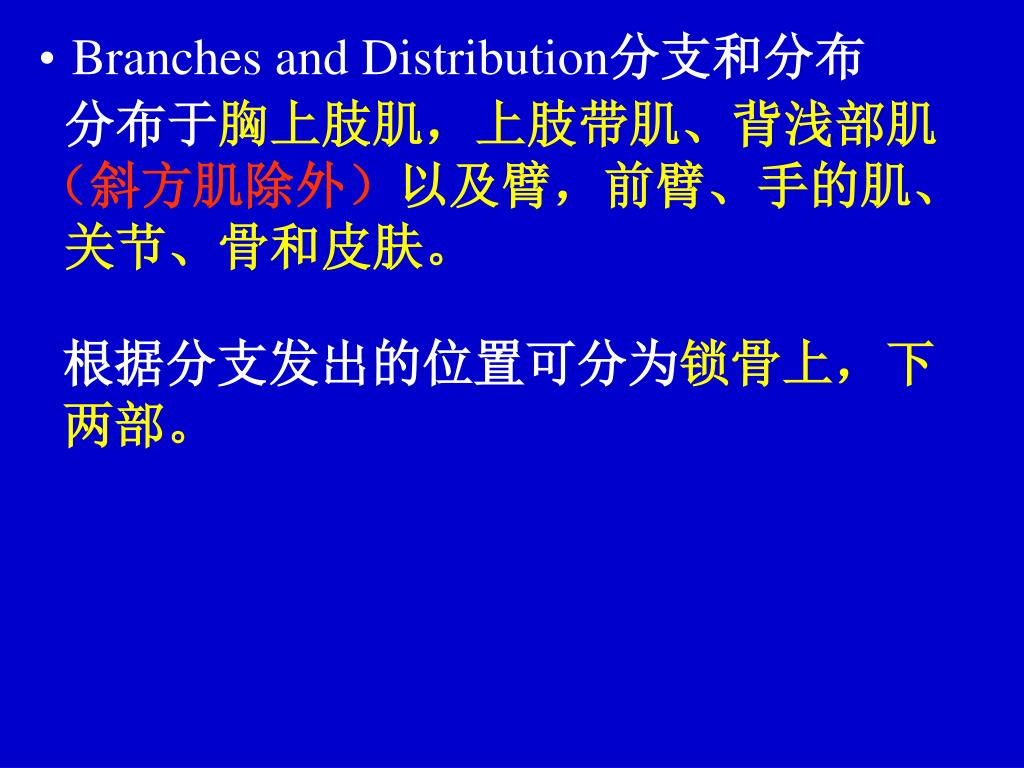 • Branches and Distribution分支和分布

分布于胸上肢肌，上肢带肌、背浅部肌（斜方肌除外）以及臂，前臂、手的肌、关节、骨和皮肤。

根据分支发出的位置可分为锁骨上，下两部。